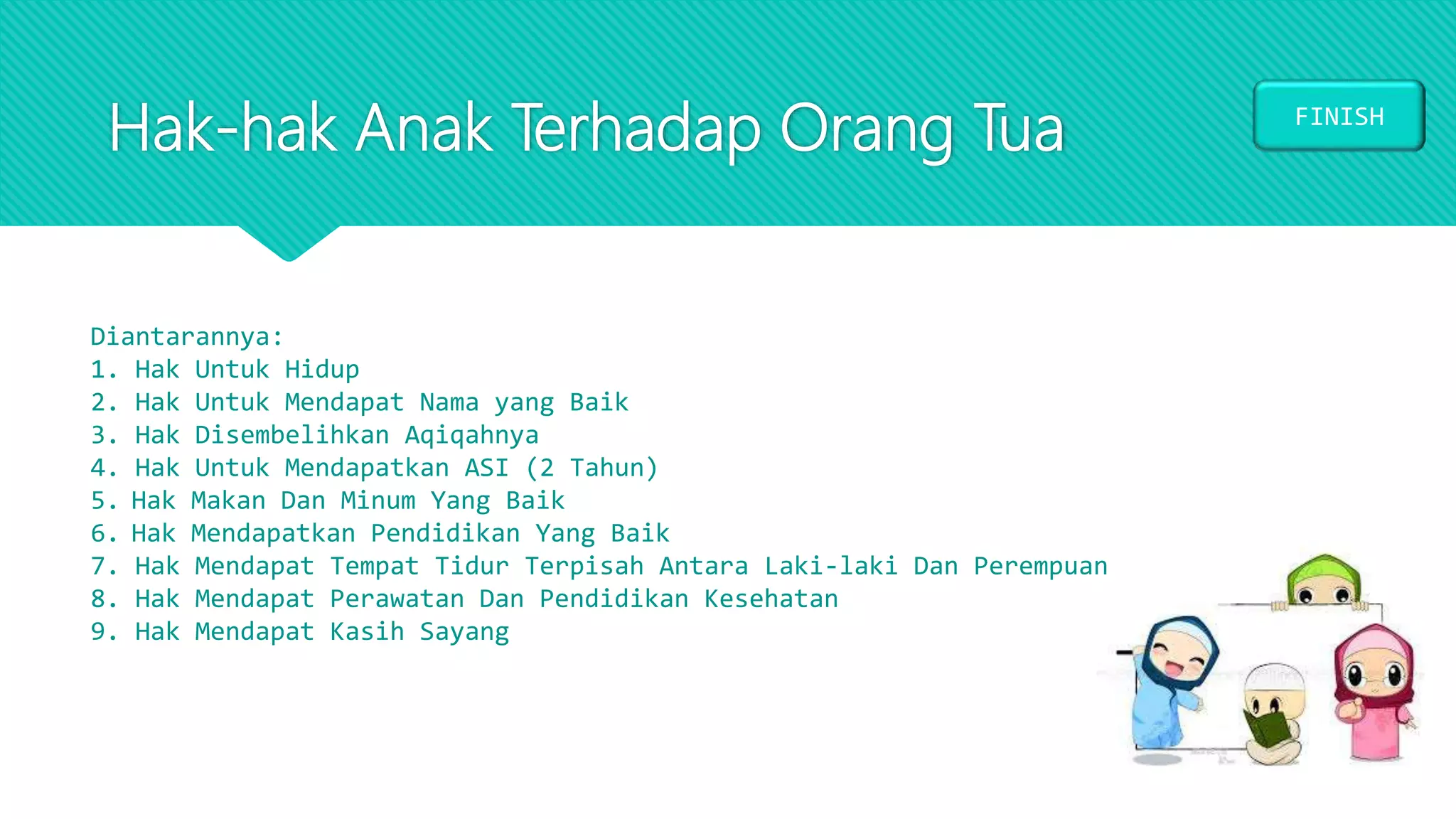 Hak-hak Anak Terhadap Orang Tua

FINISH

Diantarannya:
1. Hak Untuk Hidup
2. Hak Untuk Mendapat Nama yang Baik
3. Hak Disembelihkan Aqiqahnya
4. Hak Untuk Mendapatkan ASI (2 Tahun)
5. Hak Makan Dan Minum Yang Baik
6. Hak Mendapatkan Pendidikan Yang Baik
7. Hak Mendapat Tempat Tidur Terpisah Antara Laki-laki Dan Perempuan
8. Hak Mendapat Perawatan Dan Pendidikan Kesehatan
9. Hak Mendapat Kasih Sayang